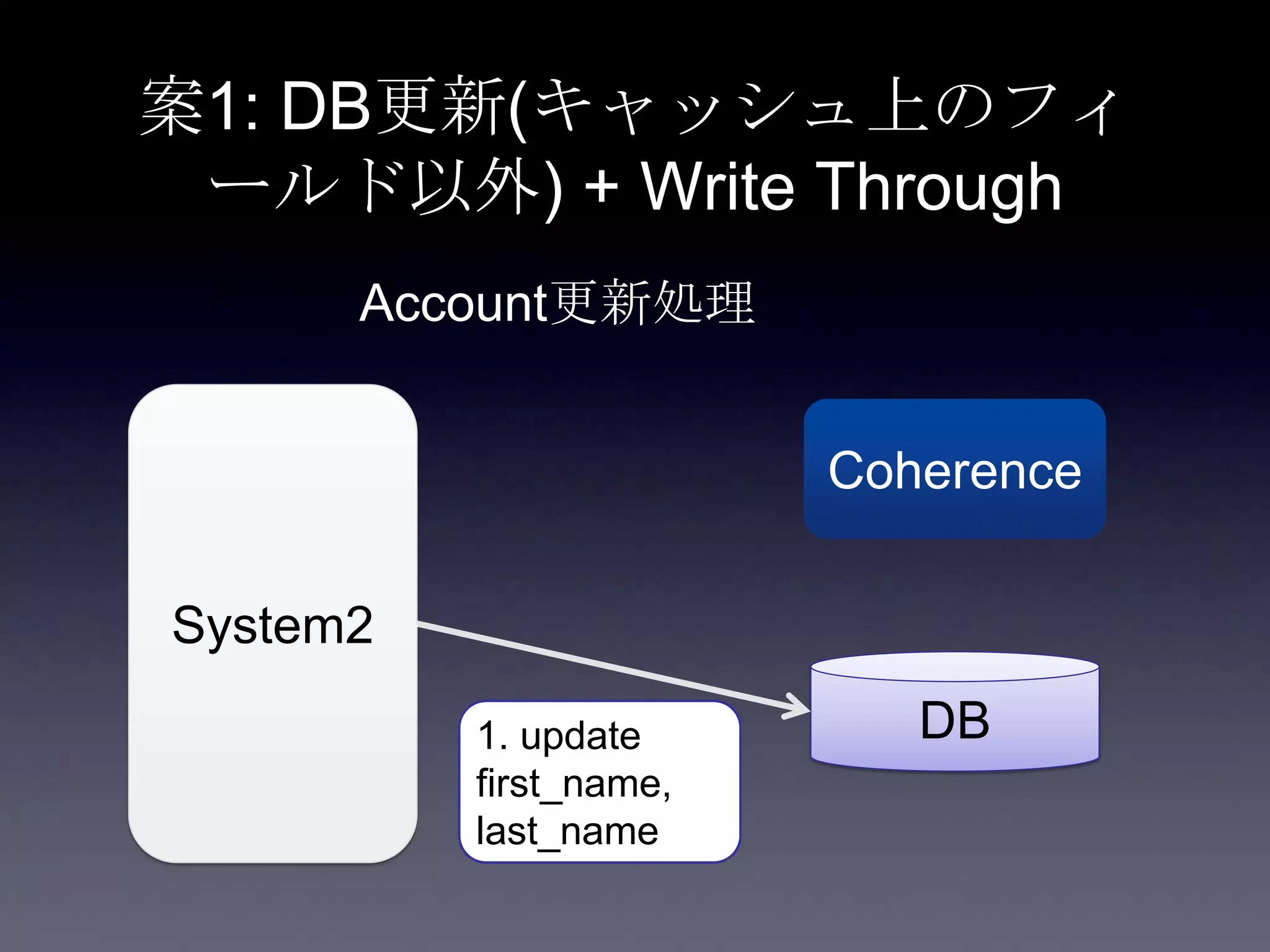 案1: DB更新(キャッシュ上のフィールド以外) + Write Through

Account更新処理

System2

Coherence

DB

1. update first_name, last_name